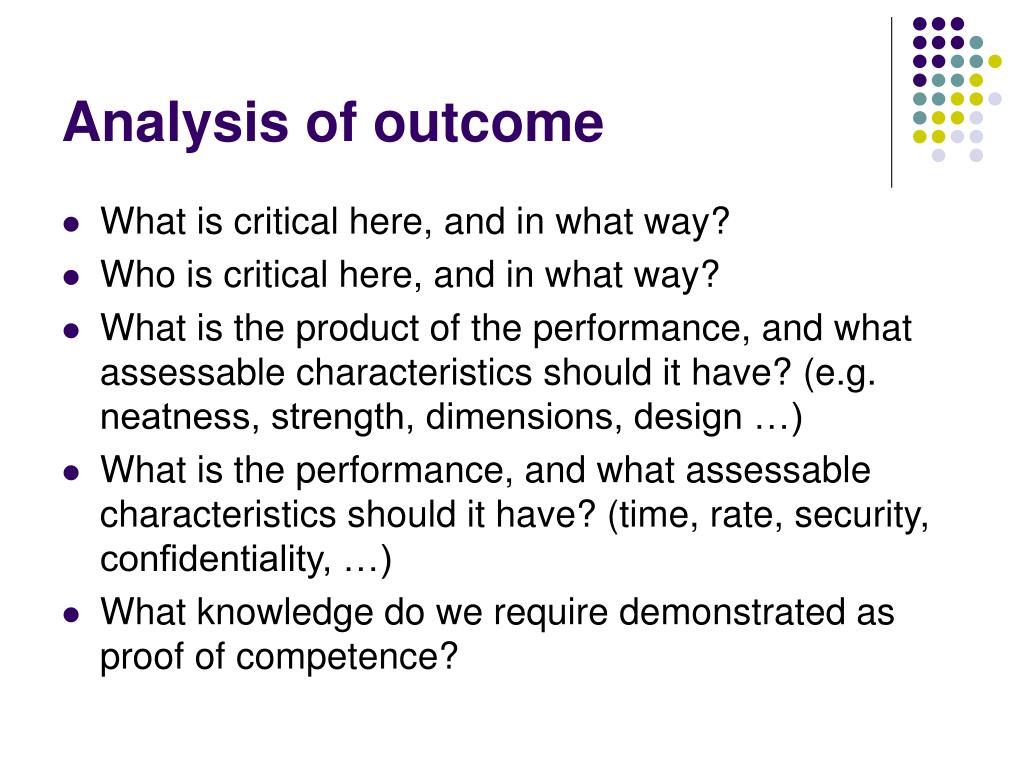 Analysis of outcome

- What is critical here, and in what way?
- Who is critical here, and in what way?
- What is the product of the performance, and what assessable characteristics should it have? (e.g. neatness, strength, dimensions, design …)
- What is the performance, and what assessable characteristics should it have? (time, rate, security, confidentiality, …)
- What knowledge do we require demonstrated as proof of competence?